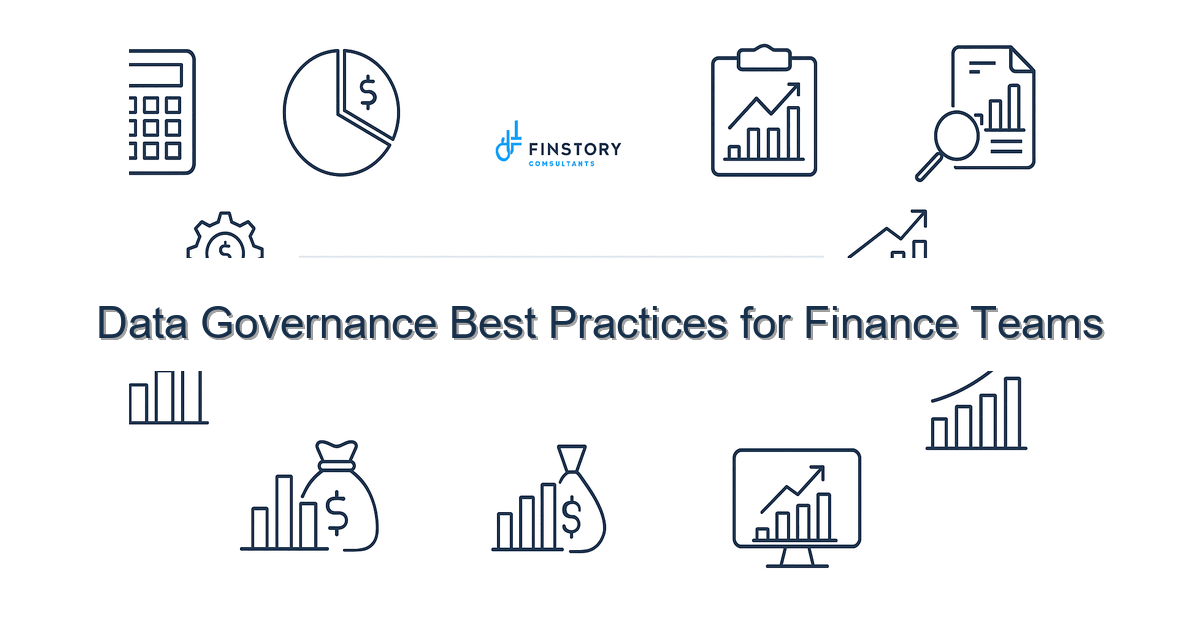 FINSTORY
CONSULTANTS

Data Governance Best Practices for Finance Teams